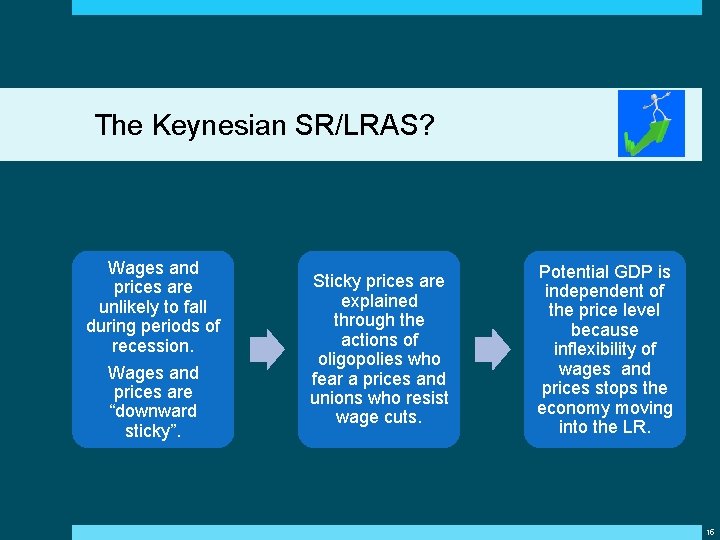 The Keynesian SR/LRAS?

Wages and prices are unlikely to fall during periods of recession.

Wages and prices are “downward sticky”.

Sticky prices are explained through the actions of oligopolies who fear a prices and unions who resist wage cuts.

Potential GDP is independent of the price level because inflexibility of wages and prices stops the economy moving into the LR.

16